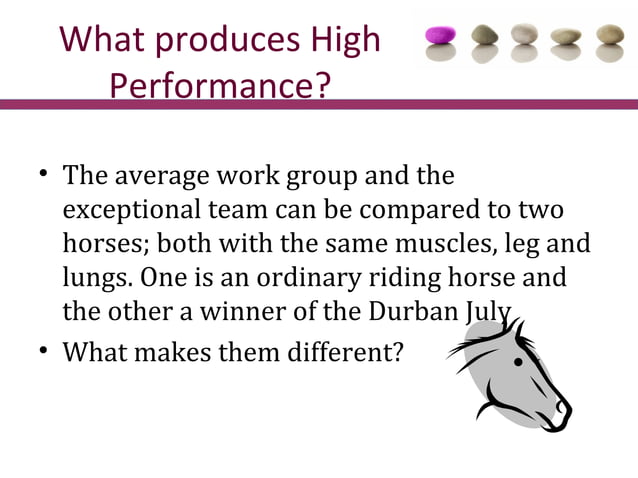 What produces High Performance?

• The average work group and the exceptional team can be compared to two horses; both with the same muscles, leg and lungs. One is an ordinary riding horse and the other a winner of the Durban July

• What makes them different?